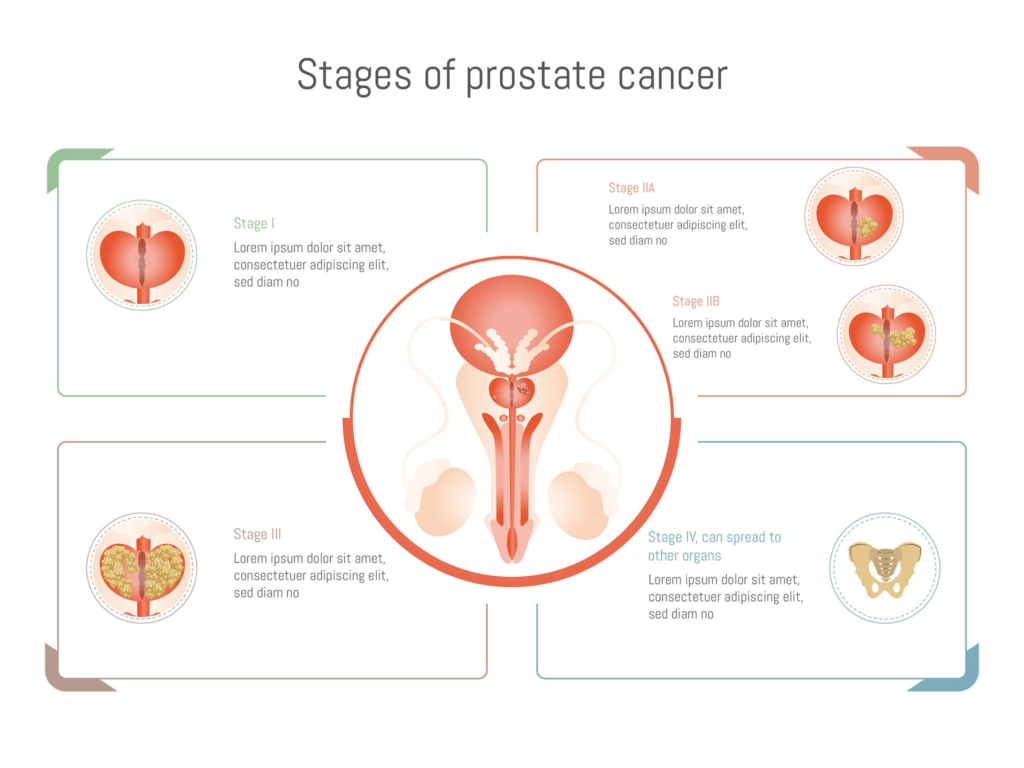 Stages of prostate cancer

Stage I
Lorem ipsum dolor sit amet, consectetuer adipiscing elit, sed diam no

Stage IIA
Lorem ipsum dolor sit amet, consectetuer adipiscing elit, sed diam no

Stage IIB
Lorem ipsum dolor sit amet, consectetuer adipiscing elit, sed diam no

Stage III
Lorem ipsum dolor sit amet, consectetuer adipiscing elit, sed diam no

Stage IV, can spread to other organs
Lorem ipsum dolor sit amet, consectetuer adipiscing elit, sed diam no